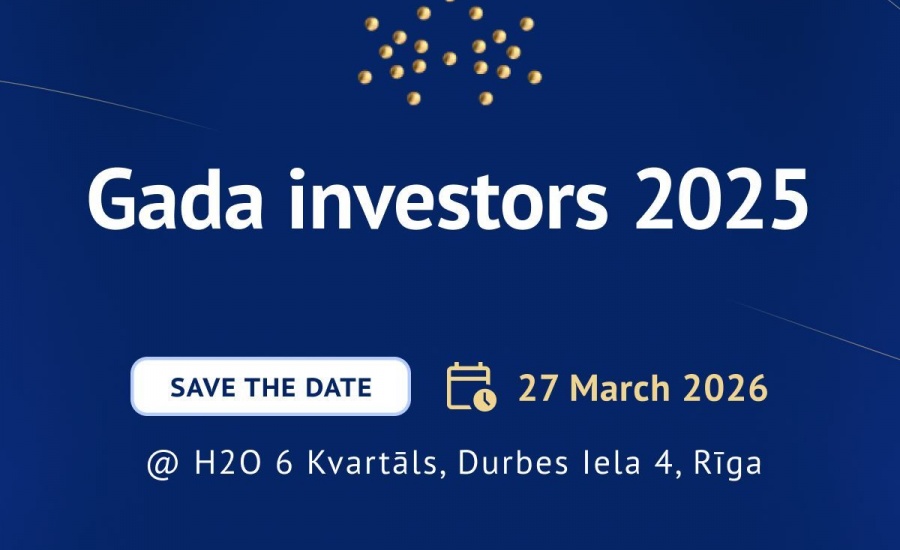 Gada investors 2025

SAVE THE DATE

27 March 2026

@ H2O 6 Kvartāls, Durbes Iela 4, Rīga